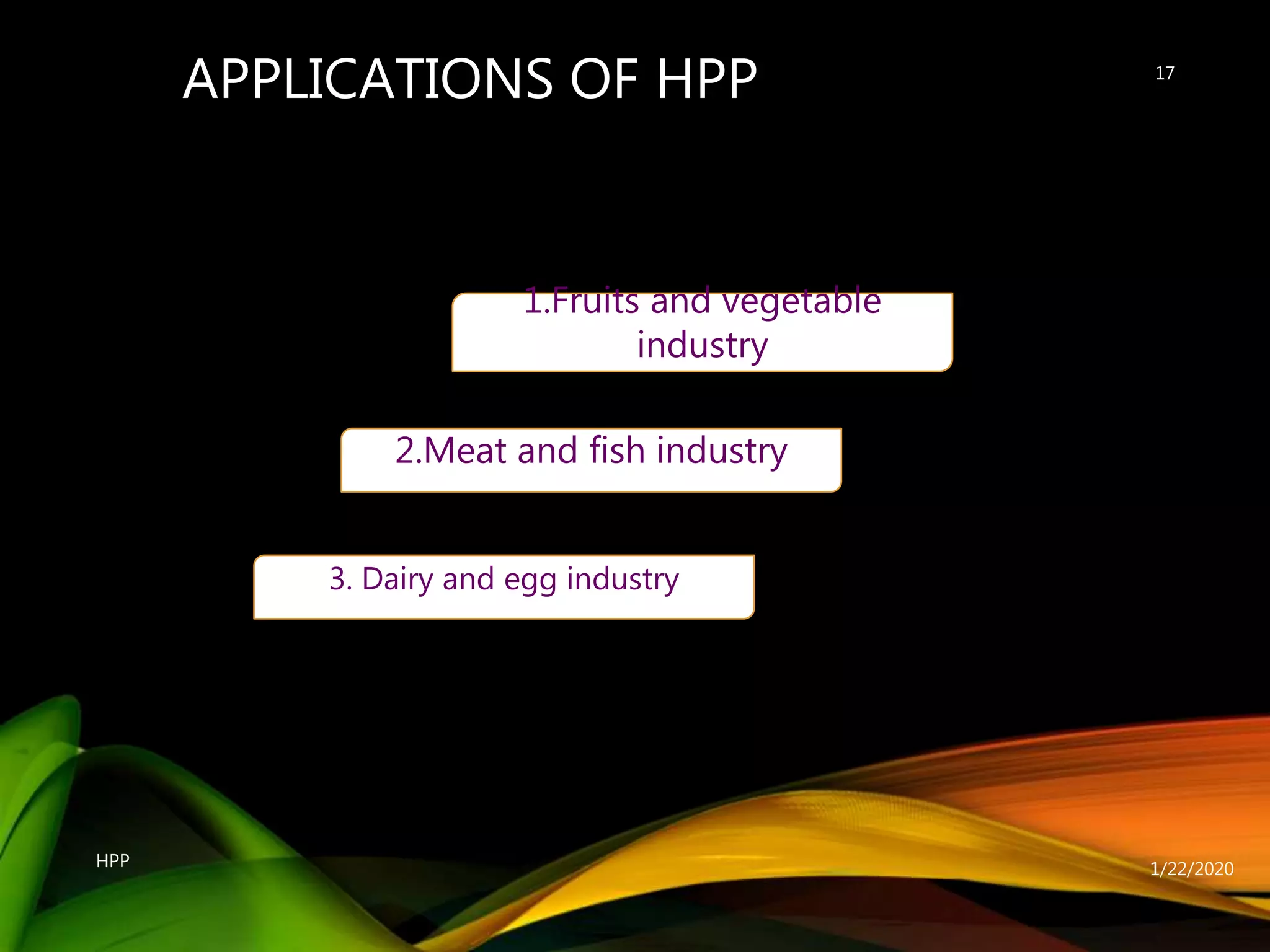 APPLICATIONS OF HPP

17

1.Fruits and vegetable industry

2.Meat and fish industry

3. Dairy and egg industry

HPP

1/22/2020